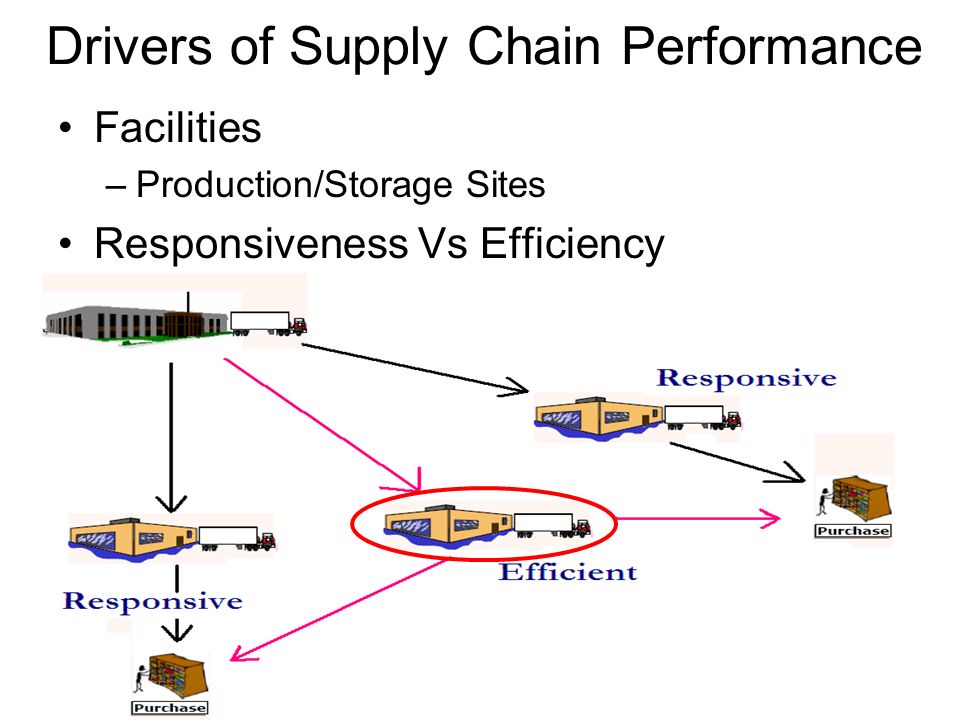 Drivers of Supply Chain Performance

• Facilities
– Production/Storage Sites

• Responsiveness Vs Efficiency

Responsive

Purchase

Efficient

Responsive

Purchase